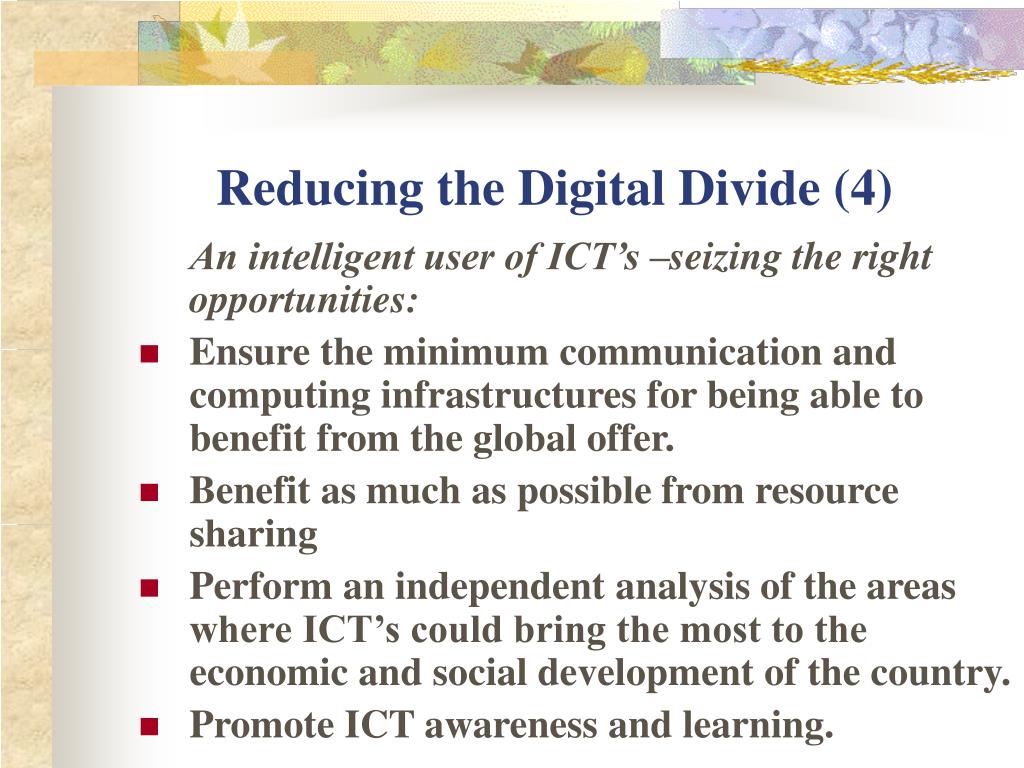 Reducing the Digital Divide (4)

An intelligent user of ICT’s –seizing the right opportunities:

- Ensure the minimum communication and computing infrastructures for being able to benefit from the global offer.
- Benefit as much as possible from resource sharing
- Perform an independent analysis of the areas where ICT’s could bring the most to the economic and social development of the country.
- Promote ICT awareness and learning.